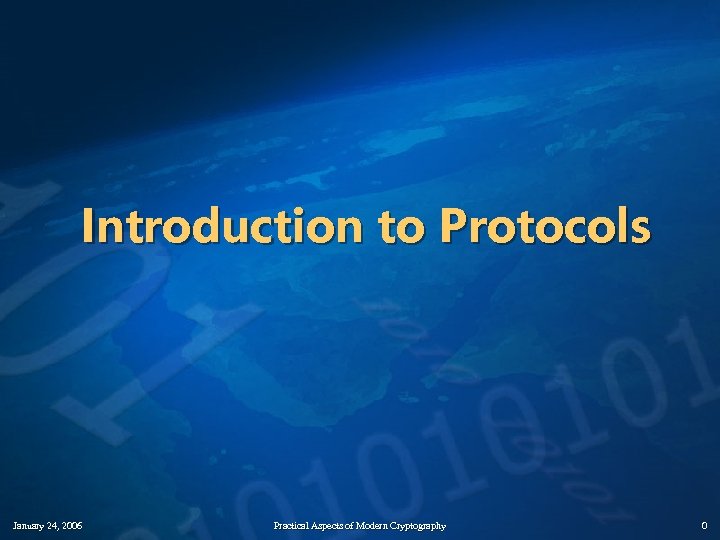 Introduction to Protocols

January 24, 2006

Practical Aspects of Modern Cryptography

0